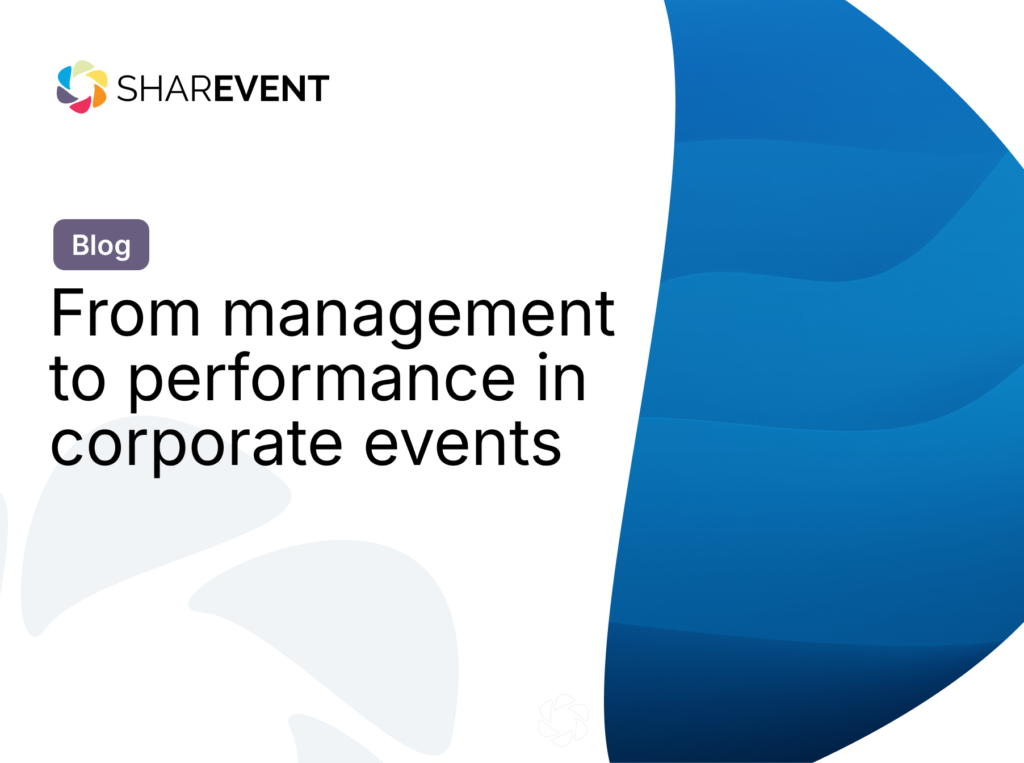 SHAREVENT

Blog

From management to performance in corporate events